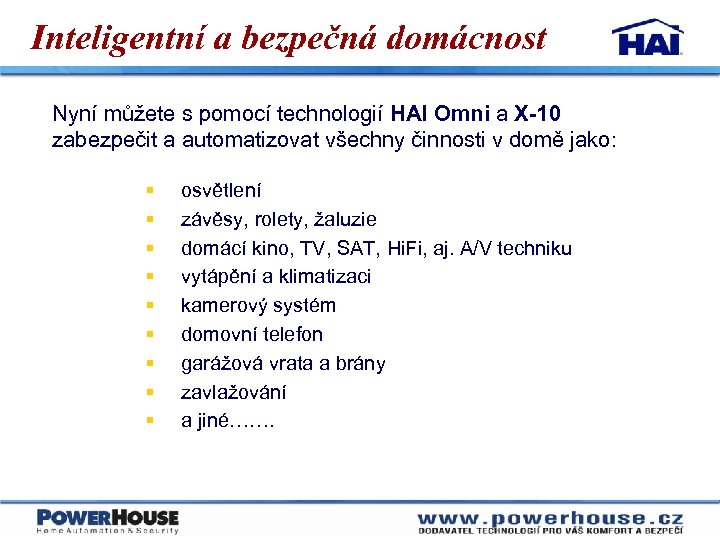 Inteligentní a bezpečná domácnost

HAI

Nyní můžete s pomocí technologií **HAI Omni** a **X-10** zabezpečit a automatizovat všechny činnosti v domě jako:

- osvětlení
- závěsy, rolety, žaluzie
- domácí kino, TV, SAT, HiFi, aj. A/V techniku
- vytápění a klimatizaci
- kamerový systém
- domovní telefon
- garážová vrata a brány
- zavlažování
- a jiné…….

POWERHOUSE
Home Automation & Security

www.powerhouse.cz
DODAVATEL TECHNOLOGIÍ PRO VÁŠ KOMFORT A BEZPEČÍ